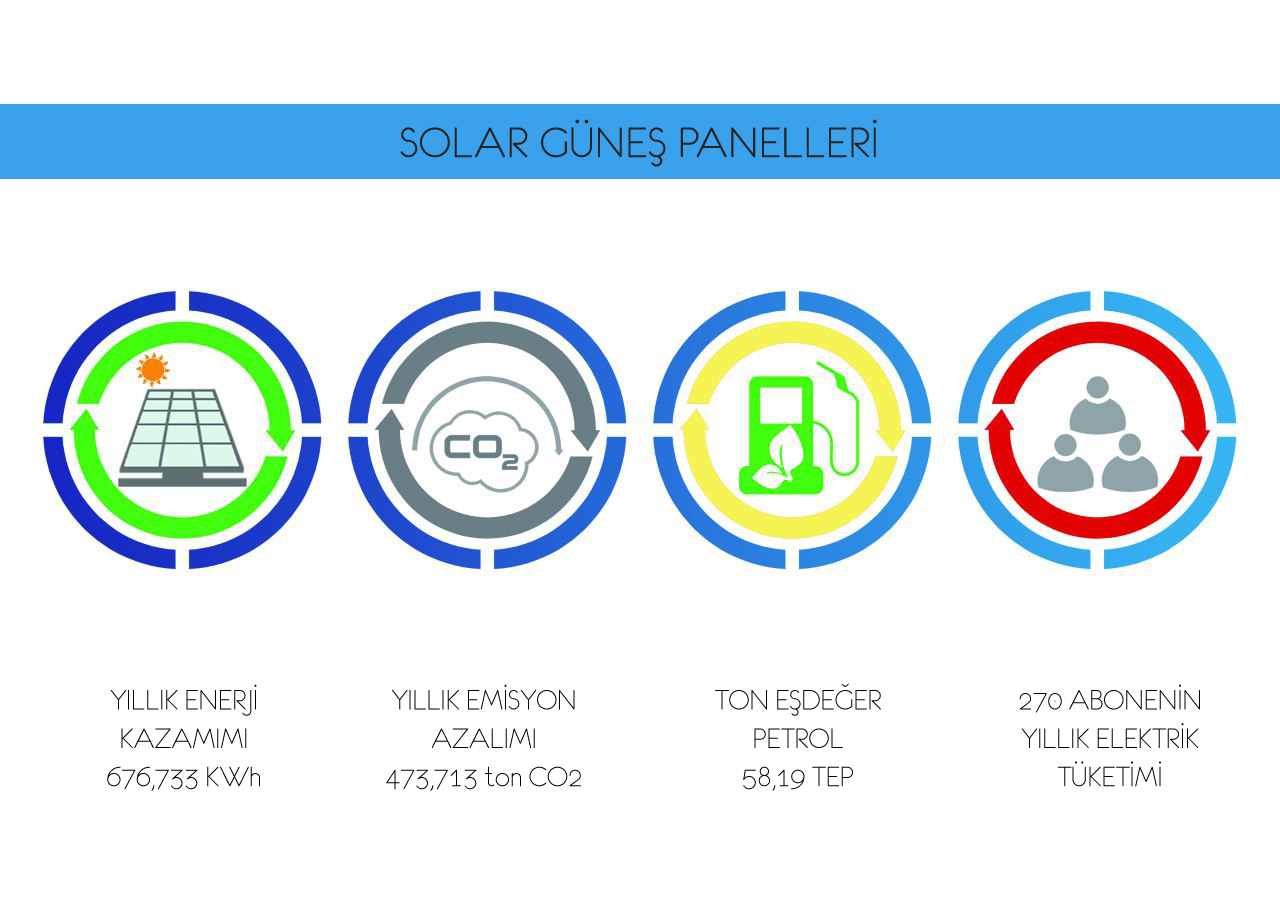 SOLAR GÜNEŞ PANELLERİ

$CO_2$

YILLIK ENERJİ KAZAMIMI 676,733 KWh

YILLIK EMİSYON AZALIMI 473,713 ton CO2

TON EŞDEĞER PETROL 58,19 TEP

270 ABONENİN YILLIK ELEKTRİK TÜKETİMİ